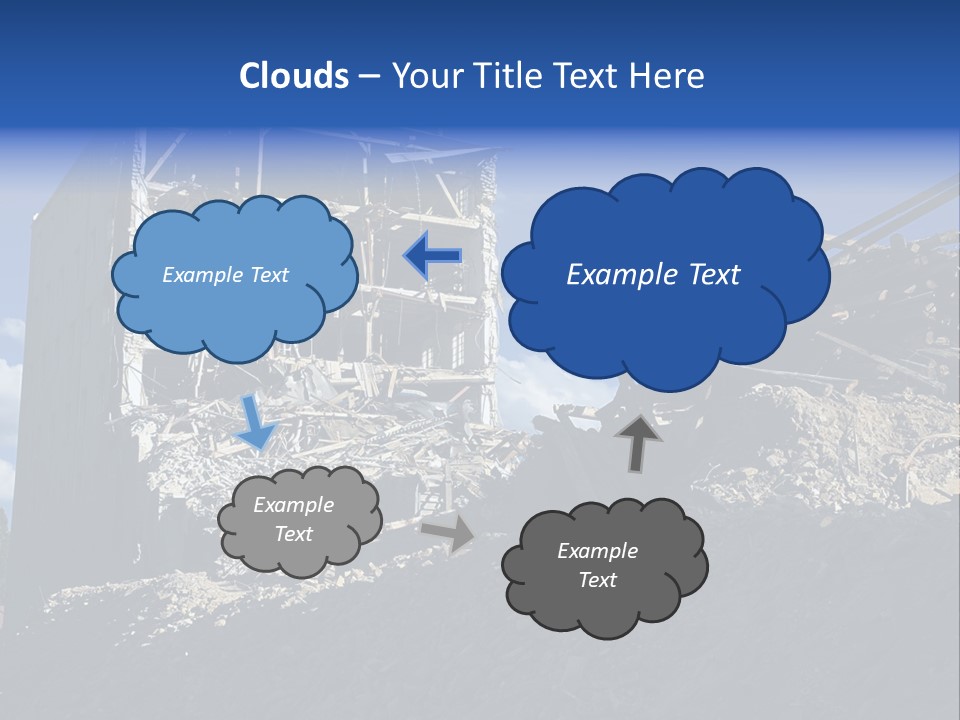 Clouds – Your Title Text Here

Example Text

Example Text

Example Text

Example Text